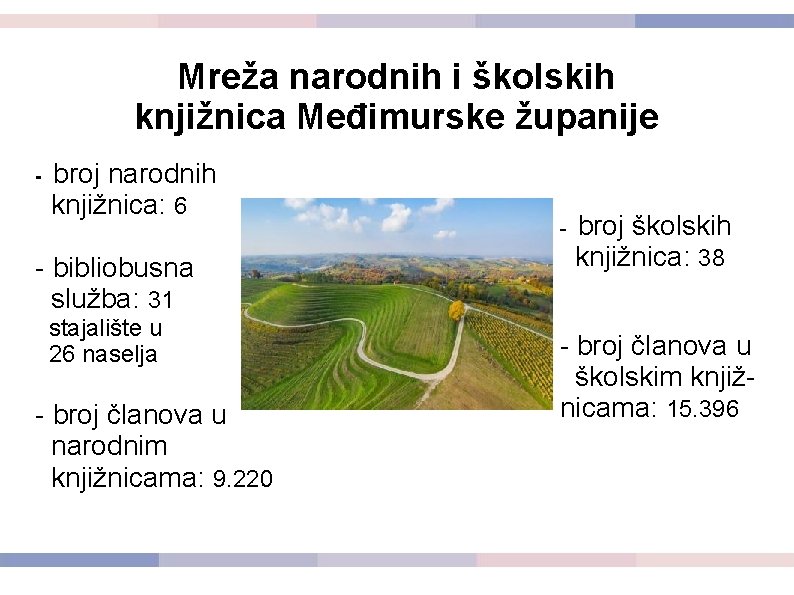 Mreža narodnih i školskih knjižnica Međimurske županije

- broj narodnih knjižnica: 6

- bibliobusna služba: 31 stajalište u 26 naselja

- broj članova u narodnim knjižnicama: 9.220

- broj školskih knjižnica: 38

- broj članova u školskim knjižnicama: 15.396